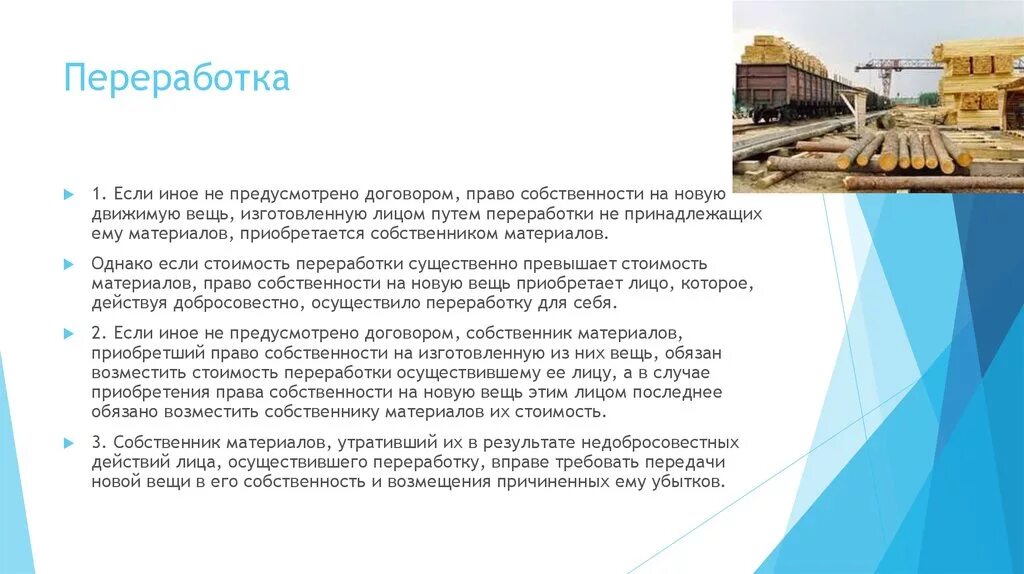 Переработка

1. Если иное не предусмотрено договором, право собственности на новую движимую вещь, изготовленную лицом путем переработки не принадлежащих ему материалов, приобретается собственником материалов.

Однако если стоимость переработки существенно превышает стоимость материалов, право собственности на новую вещь приобретает лицо, которое, действуя добросовестно, осуществило переработку для себя.

2. Если иное не предусмотрено договором, собственник материалов, приобретший право собственности на изготовленную из них вещь, обязан возместить стоимость переработки осуществившему ее лицу, а в случае приобретения права собственности на новую вещь этим лицом последнее обязано возместить собственнику материалов их стоимость.

3. Собственник материалов, утративший их в результате недобросовестных действий лица, осуществившего переработку, вправе требовать передачи новой вещи в его собственность и возмещения причиненных ему убытков.